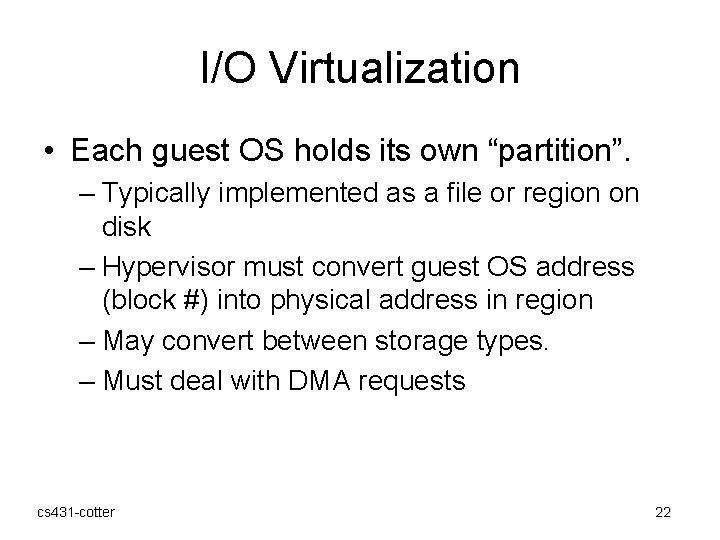 I/O Virtualization

• Each guest OS holds its own “partition”.

– Typically implemented as a file or region on disk

– Hypervisor must convert guest OS address (block #) into physical address in region

– May convert between storage types.

– Must deal with DMA requests

cs431-cotter

22